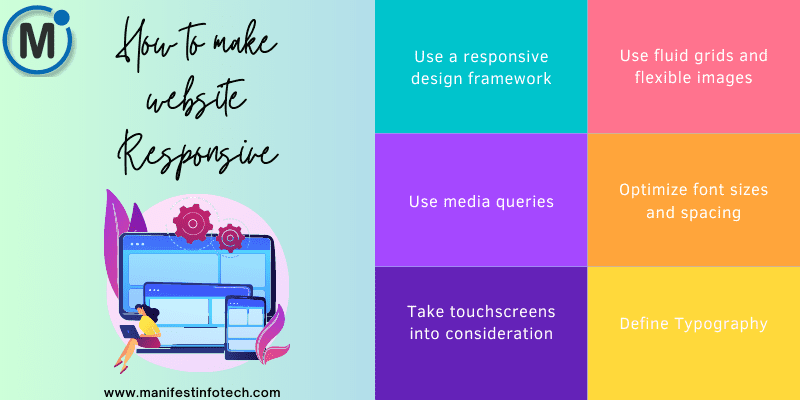 M

How to make website Responsive

www.manifestinfotech.com

Use a responsive design framework

Use fluid grids and flexible images

Use media queries

Optimize font sizes and spacing

Take touchscreens into consideration

Define Typography